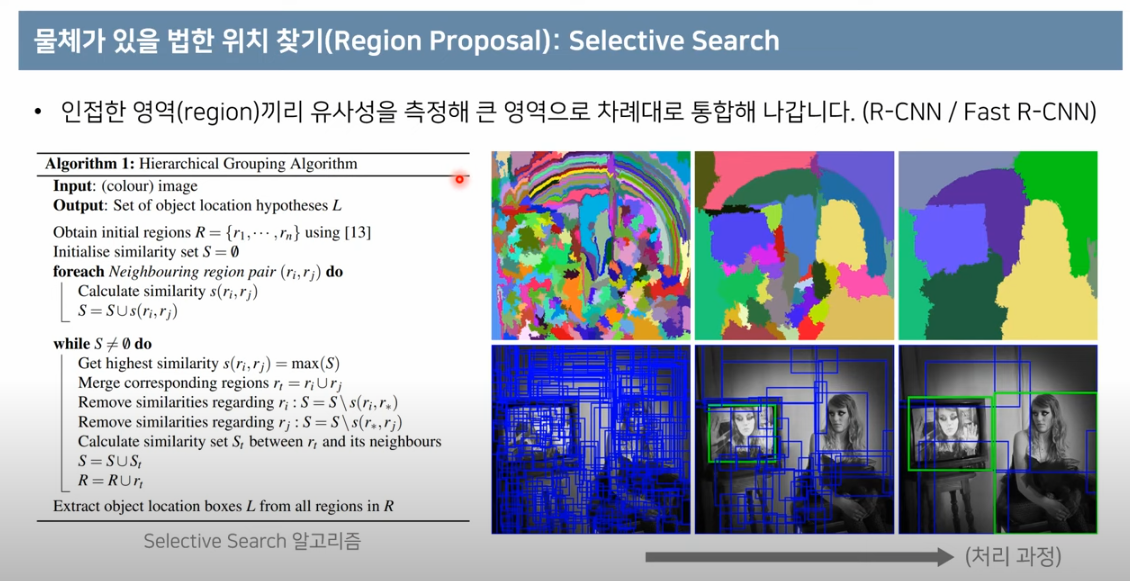 물체가 있을 법한 위치 찾기(Region Proposal): Selective Search

• 인접한 영역(region)끼리 유사성을 측정해 큰 영역으로 차례대로 통합해 나갑니다. (R-CNN / Fast R-CNN)

**Algorithm 1:** Hierarchical Grouping Algorithm

**Input**: (colour) image
**Output**: Set of object location hypotheses $L$

Obtain initial regions $R = \{r_1, \cdots, r_n\}$ using [13]
Initialise similarity set $S = \emptyset$
**foreach** *Neighbouring region pair* $(r_i, r_j)$ **do**
Calculate similarity $s(r_i, r_j)$
$S = S \cup s(r_i, r_j)$

**while** $S \neq \emptyset$ **do**
Get highest similarity $s(r_i, r_j) = \max(S)$
Merge corresponding regions $r_t = r_i \cup r_j$
Remove similarities regarding $r_i : S = S \setminus s(r_i, r_*)$
Remove similarities regarding $r_j : S = S \setminus s(r_*, r_j)$
Calculate similarity set $S_t$ between $r_t$ and its neighbours
$S = S \cup S_t$
$R = R \cup r_t$

Extract object location boxes $L$ from all regions in $R$

Selective Search 알고리즘

(처리 과정)